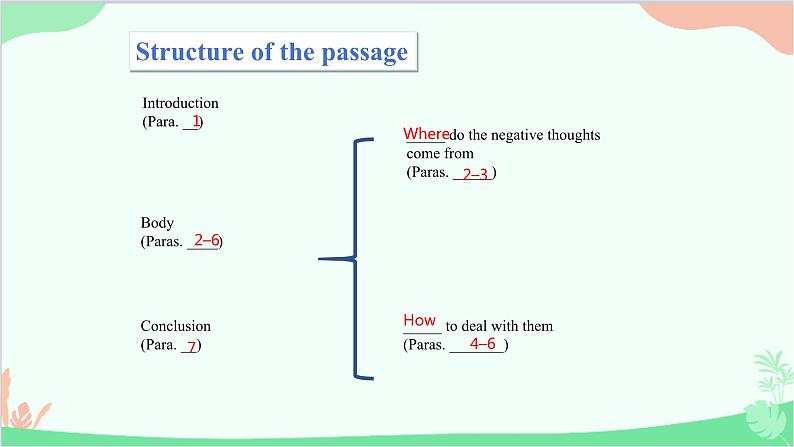 Structure of the passage

Introduction
(Para. 1)

Body
(Paras. 2–6)

Conclusion
(Para. 7)

Where do the negative thoughts come from
(Paras. 2–3)

How to deal with them
(Paras. 4–6)